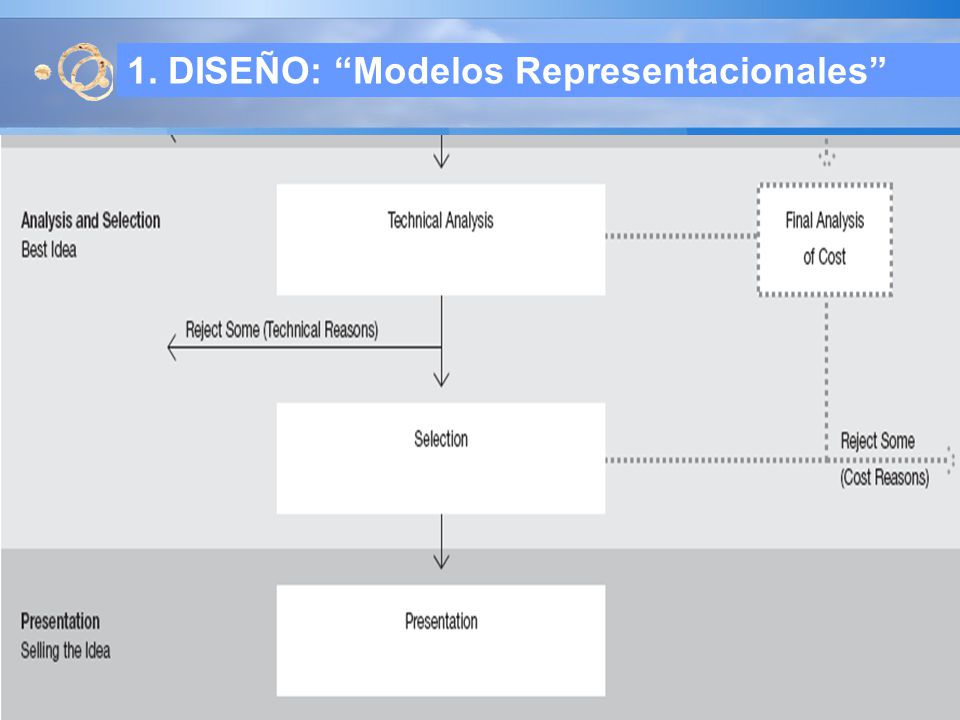 1. DISEÑO: “Modelos Representacionales”

Analysis and Selection
Best Idea

Technical Analysis

Final Analysis of Cost

Reject Some (Technical Reasons)

Selection

Reject Some (Cost Reasons)

Presentation
Selling the Idea

Presentation